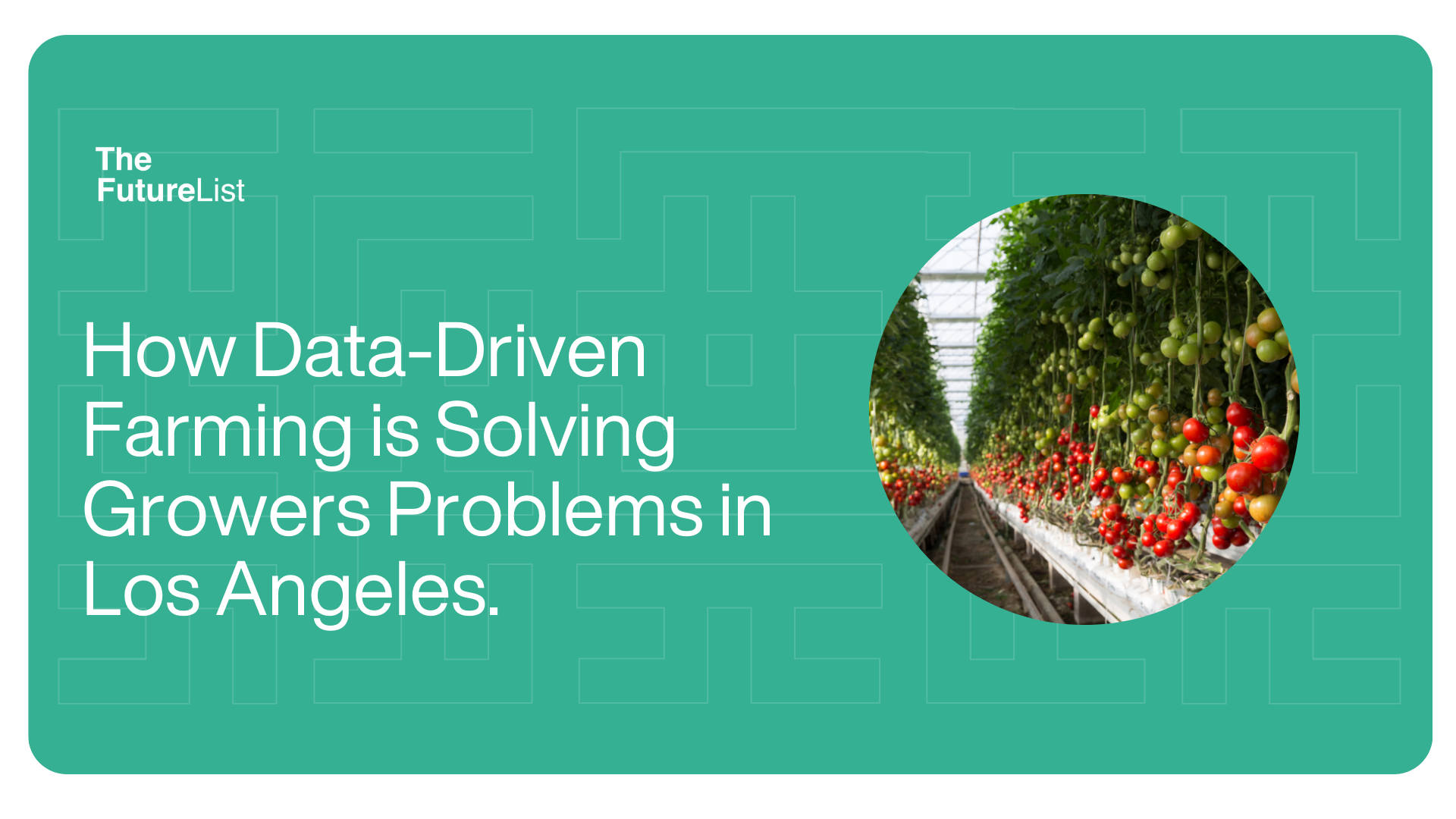 The FutureList

How Data-Driven Farming is Solving Growers Problems in Los Angeles.